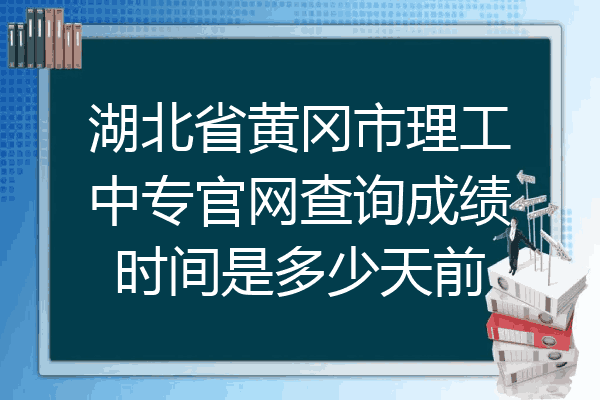 湖北省黄冈市理工中专官网查询成绩时间是多少天前